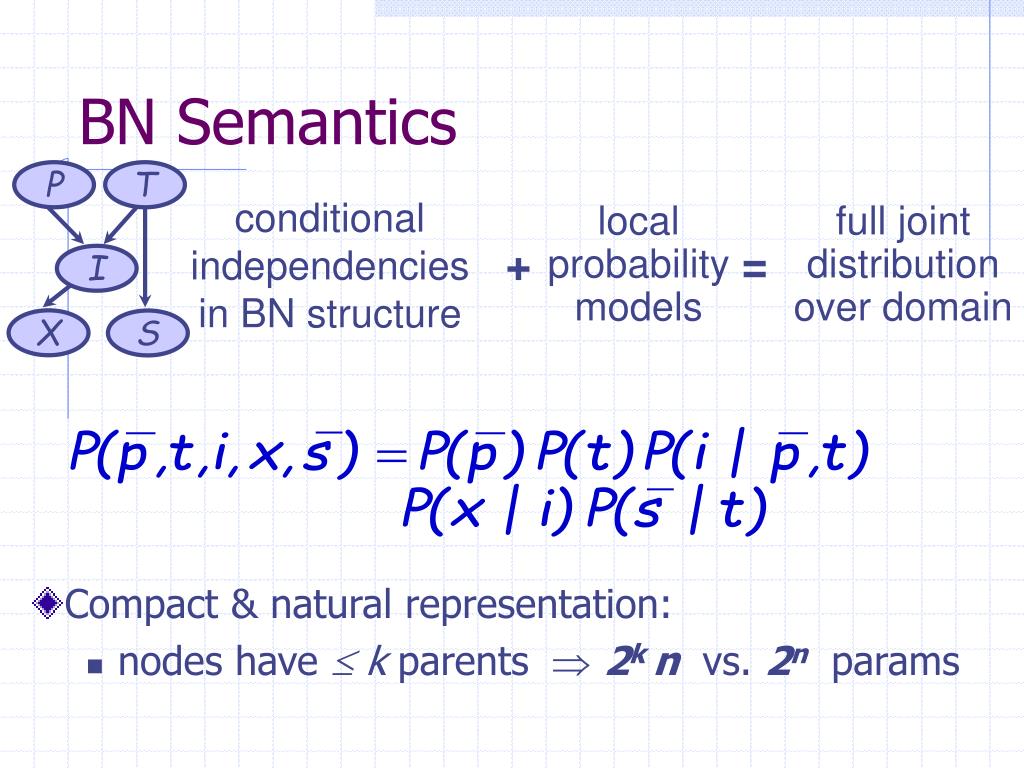 BN Semantics

P
T
I
X
S

conditional independencies in BN structure

+

local probability models

=

full joint distribution over domain

$P(\bar{p},t,i,x,\bar{s}) = P(\bar{p})\,P(t)\,P(i \mid \bar{p},t)$
$P(x \mid i)\,P(\bar{s} \mid t)$

Compact & natural representation:

nodes have $\leq k$ parents $\Rightarrow$ $2^k n$ vs. $2^n$ params